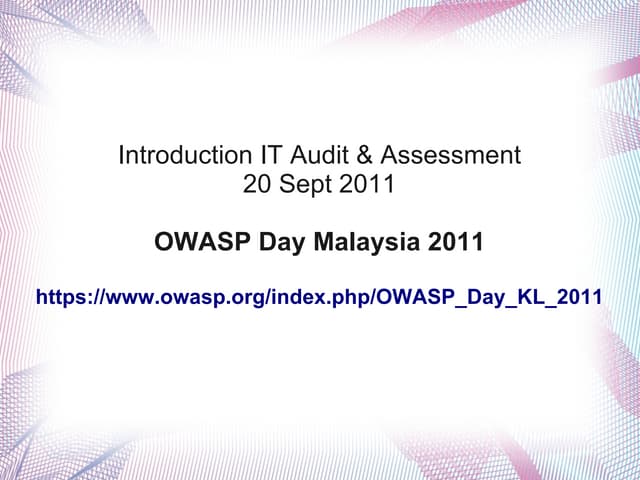 Introduction IT Audit & Assessment
20 Sept 2011

OWASP Day Malaysia 2011

https://www.owasp.org/index.php/OWASP_Day_KL_2011